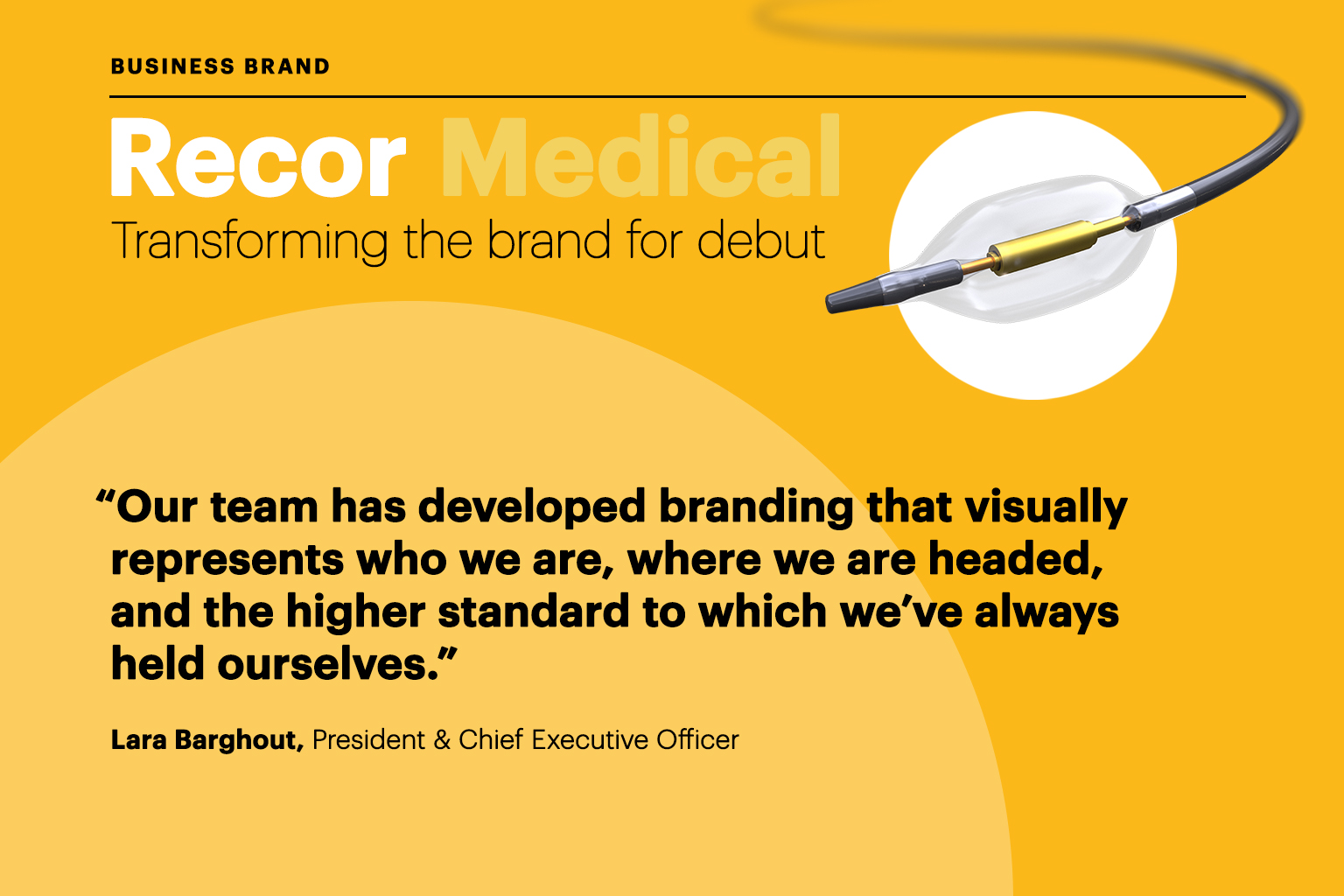 BUSINESS BRAND

Recor Medical
Transforming the brand for debut

“Our team has developed branding that visually represents who we are, where we are headed, and the higher standard to which we’ve always held ourselves.”

Lara Barghout, President & Chief Executive Officer